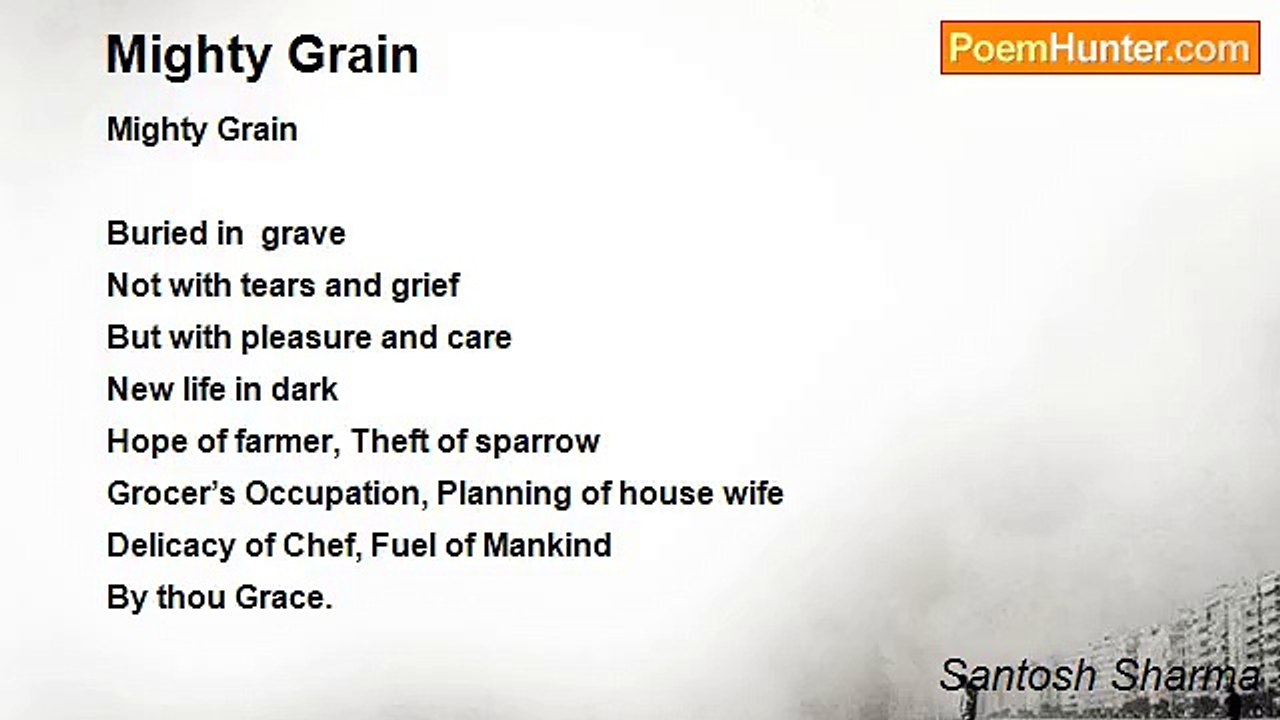 Mighty Grain

PoemHunter.com

Mighty Grain

Buried in grave
Not with tears and grief
But with pleasure and care
New life in dark
Hope of farmer, Theft of sparrow
Grocer's Occupation, Planning of house wife
Delicacy of Chef, Fuel of Mankind
By thou Grace.

Santosh Sharma